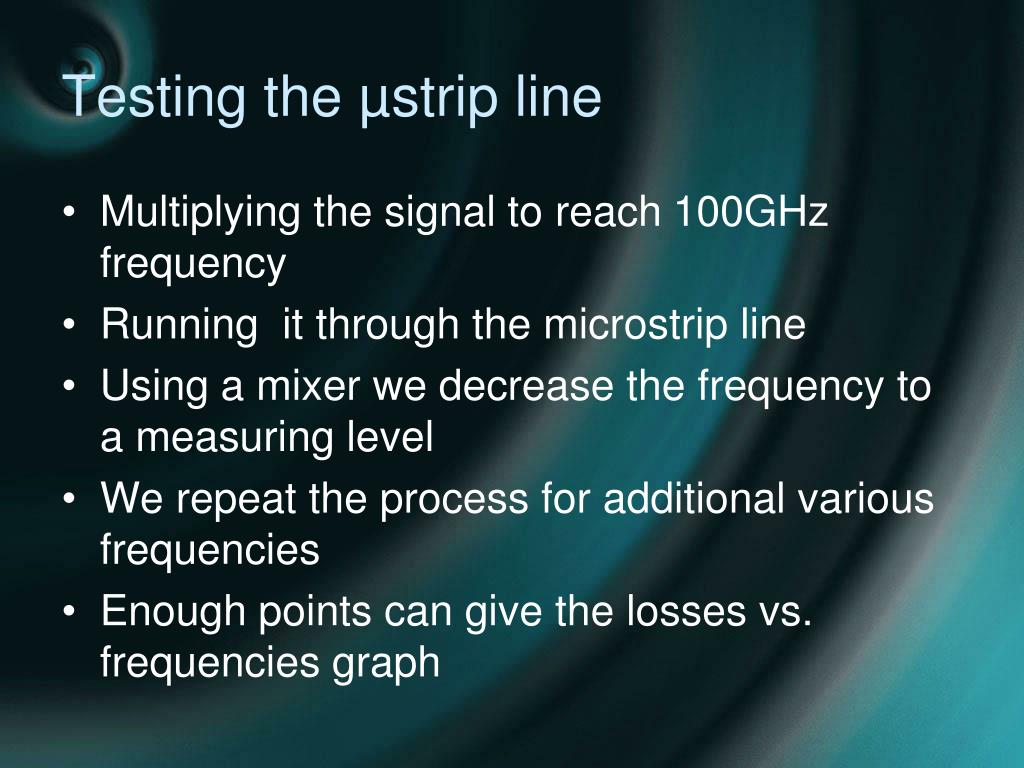 Testing the µstrip line

• Multiplying the signal to reach 100GHz frequency
• Running  it through the microstrip line
• Using a mixer we decrease the frequency to a measuring level
• We repeat the process for additional various frequencies
• Enough points can give the losses vs. frequencies graph